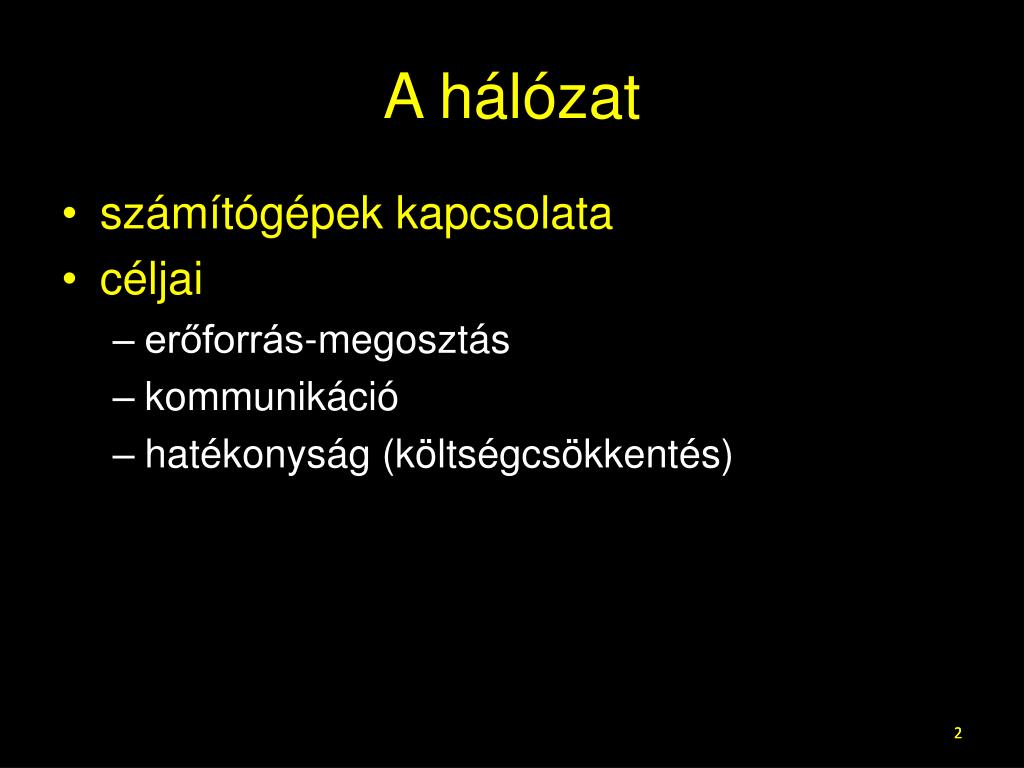 A hálózat

• számítógépek kapcsolata
• céljai
– erőforrás-megosztás
– kommunikáció
– hatékonyság (költségcsökkentés)

2